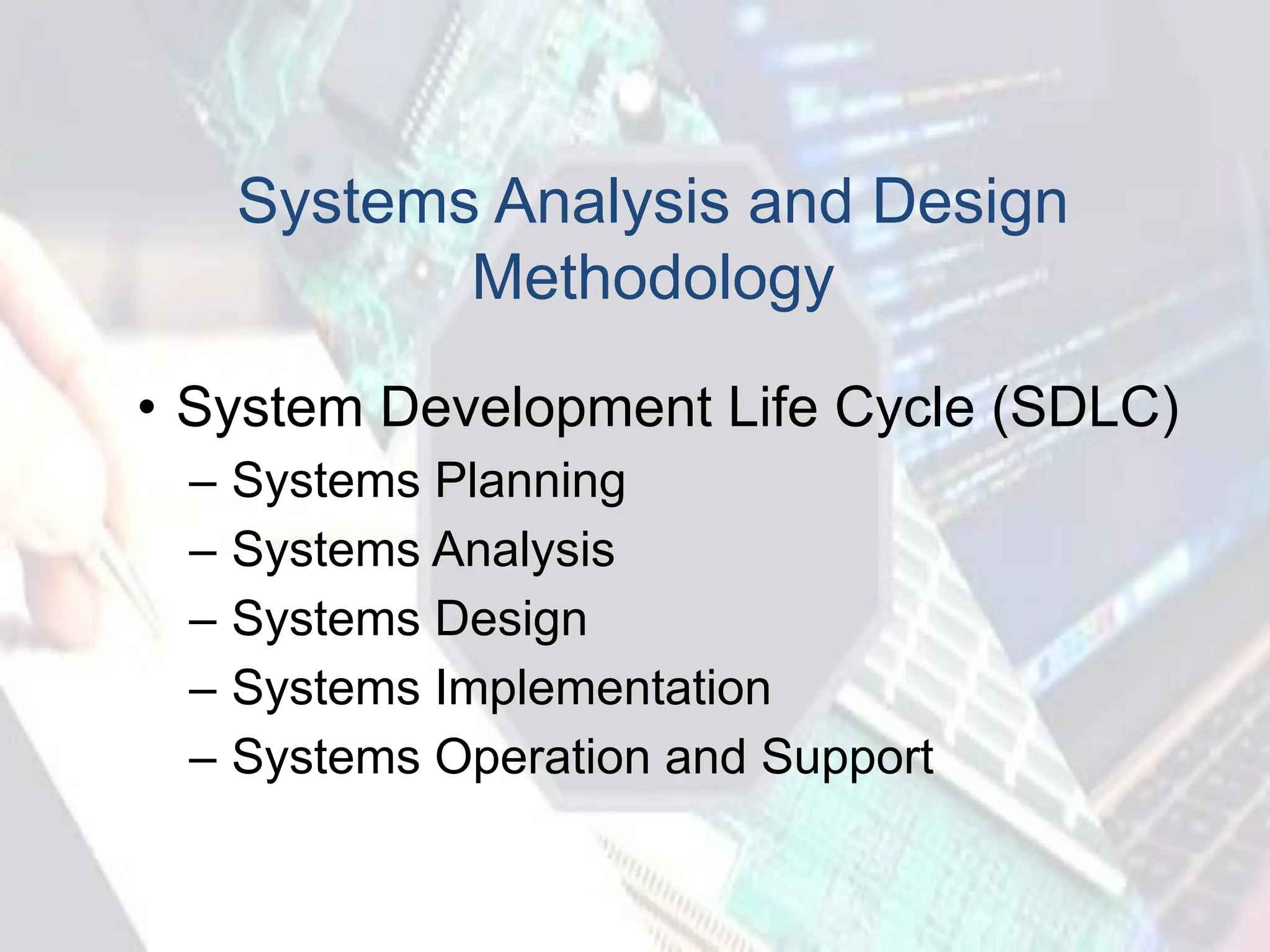 Systems Analysis and Design Methodology

• System Development Life Cycle (SDLC)
– Systems Planning
– Systems Analysis
– Systems Design
– Systems Implementation
– Systems Operation and Support